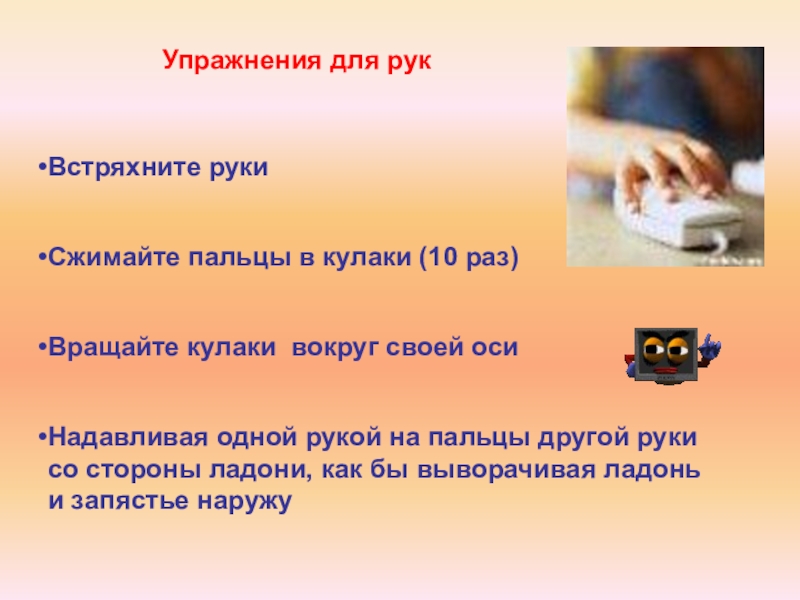 Упражнения для рук

•Встряхните руки

•Сжимайте пальцы в кулаки (10 раз)

•Вращайте кулаки  вокруг своей оси

•Надавливая одной рукой на пальцы другой руки со стороны ладони, как бы выворачивая ладонь и запястье наружу